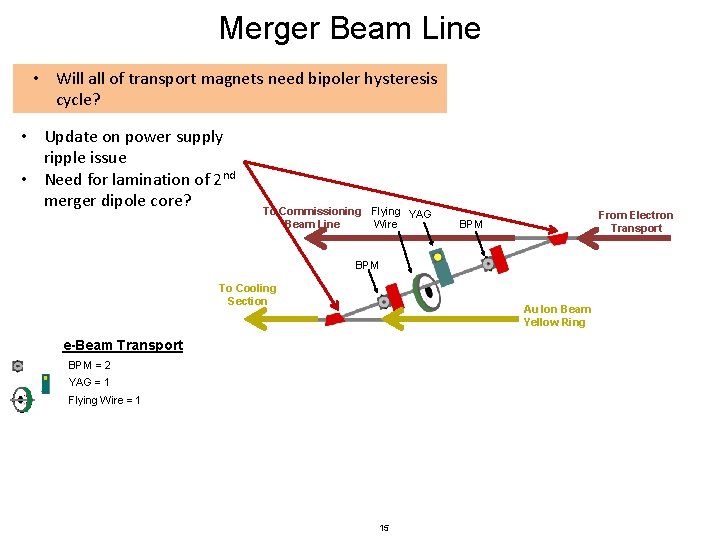 Merger Beam Line

• Will all of transport magnets need bipoler hysteresis cycle?

• Update on power supply ripple issue
• Need for lamination of 2$^{nd}$ merger dipole core?

To Commissioning Beam Line

Flying Wire

YAG

BPM

From Electron Transport

BPM

To Cooling Section

Au Ion Beam Yellow Ring

e-Beam Transport

BPM = 2

YAG = 1

Flying Wire = 1

15